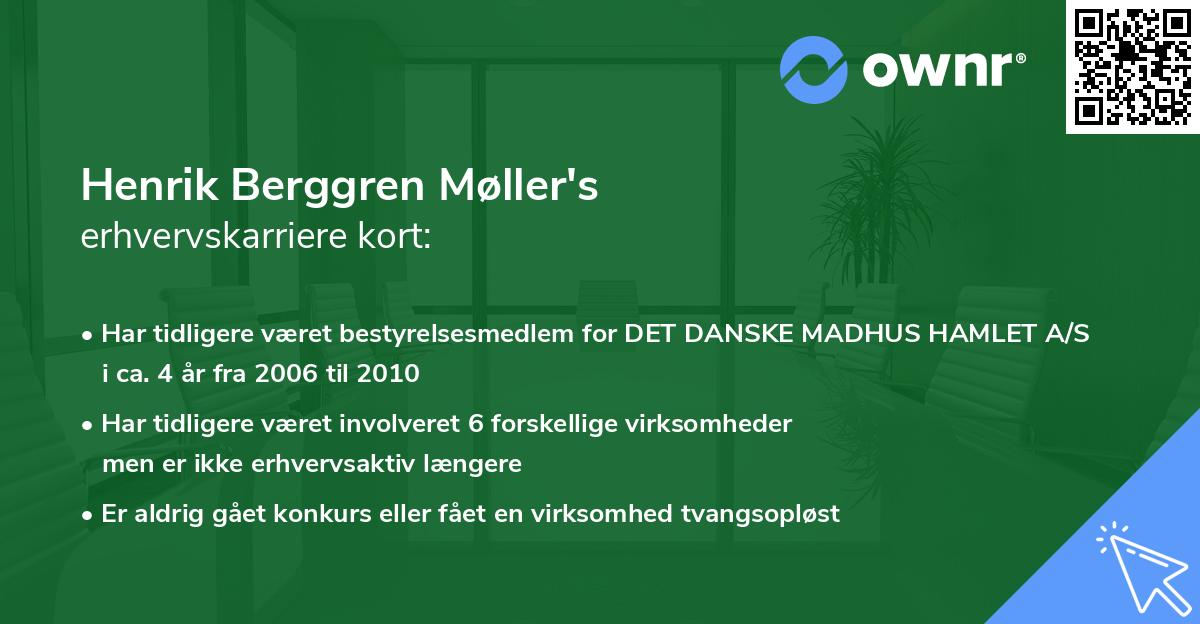 ownr®

Henrik Berggren Møller's
erhvervskarriere kort:

• Har tidligere været bestyrelsesmedlem for DET DANSKE MADHUS HAMLET A/S i ca. 4 år fra 2006 til 2010

• Har tidligere været involveret 6 forskellige virksomheder men er ikke erhvervsaktiv længere

• Er aldrig gået konkurs eller fået en virksomhed tvangsopløst